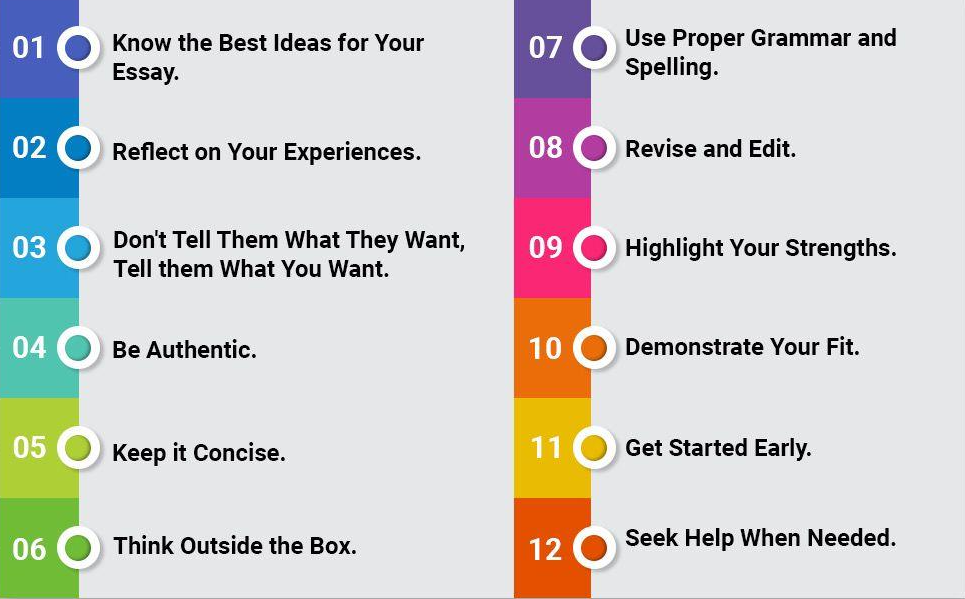 01 Know the Best Ideas for Your Essay.

02 Reflect on Your Experiences.

03 Don't Tell Them What They Want, Tell them What You Want.

04 Be Authentic.

05 Keep it Concise.

06 Think Outside the Box.

07 Use Proper Grammar and Spelling.

08 Revise and Edit.

09 Highlight Your Strengths.

10 Demonstrate Your Fit.

11 Get Started Early.

12 Seek Help When Needed.